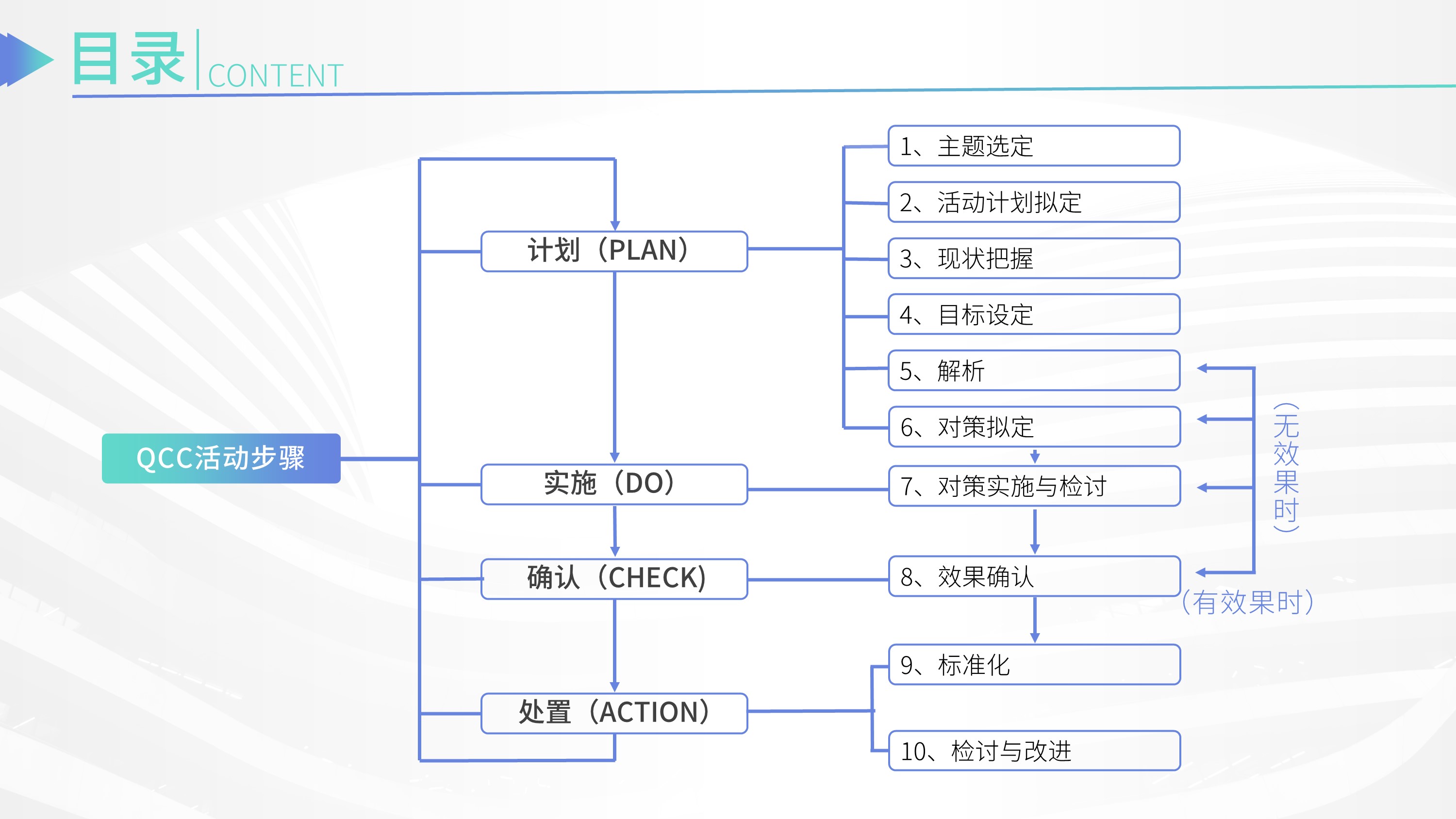 目录 CONTENT

QCC活动步骤

计划（PLAN）

实施（DO）

确认（CHECK）

处置（ACTION）

1、主题选定

2、活动计划拟定

3、现状把握

4、目标设定

5、解析

6、对策拟定

7、对策实施与检讨

8、效果确认

9、标准化

10、检讨与改进

（无效果时）

（有效果时）